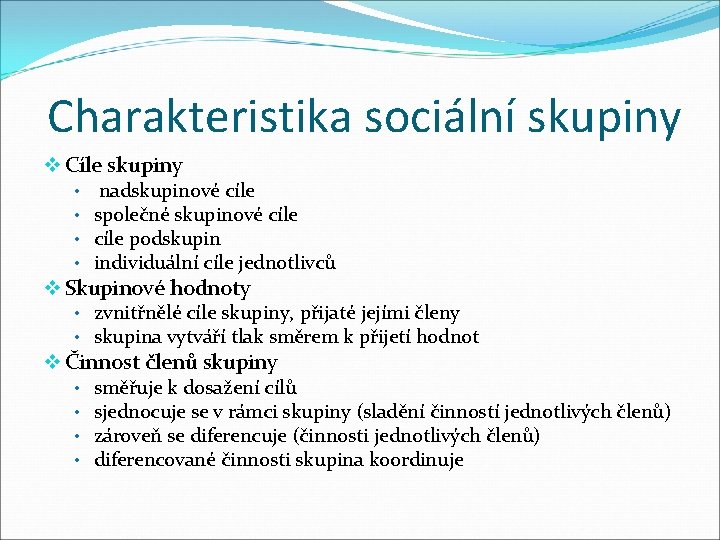 Charakteristika sociální skupiny

❖ Cíle skupiny
• nadskupinové cíle
• společné skupinové cíle
• cíle podskupin
• individuální cíle jednotlivců

❖ Skupinové hodnoty
• zvnitřnělé cíle skupiny, přijaté jejími členy
• skupina vytváří tlak směrem k přijetí hodnot

❖ Činnost členů skupiny
• směřuje k dosažení cílů
• sjednocuje se v rámci skupiny (sladění činností jednotlivých členů)
• zároveň se diferencuje (činnosti jednotlivých členů)
• diferencované činnosti skupina koordinuje